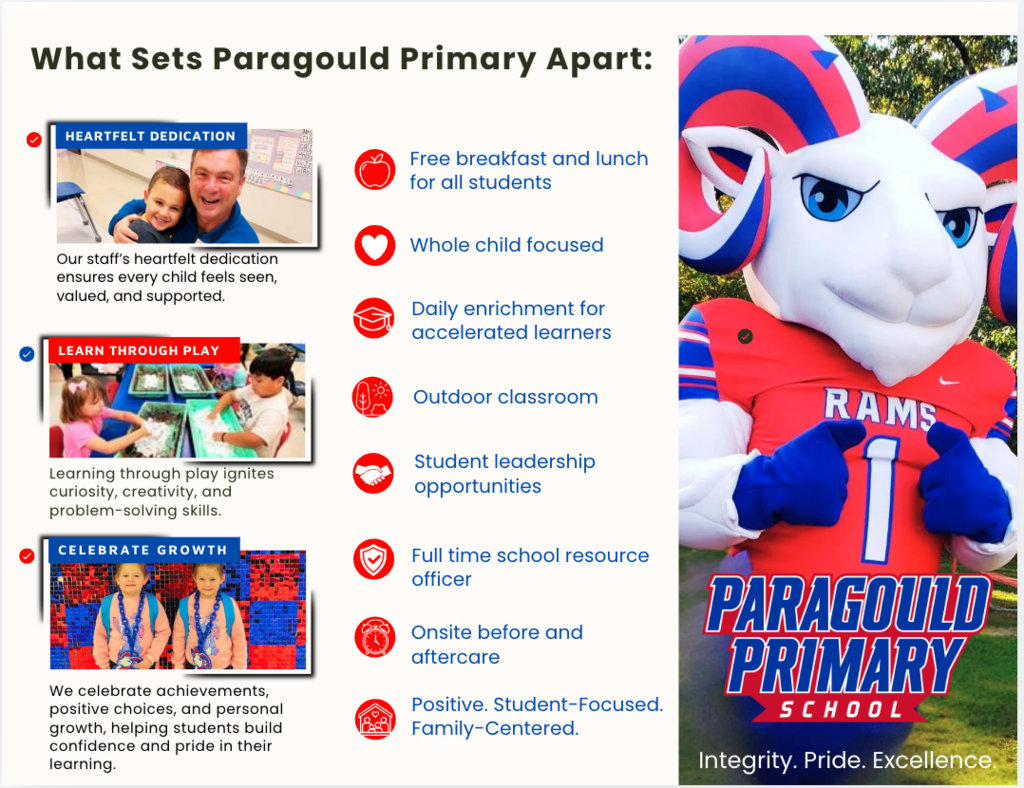 What Sets Paragould Primary Apart:

HEARTFELT DEDICATION

Our staff's heartfelt dedication ensures every child feels seen, valued, and supported.

LEARN THROUGH PLAY

Learning through play ignites curiosity, creativity, and problem-solving skills.

CELEBRATE GROWTH

We celebrate achievements, positive choices, and personal growth, helping students build confidence and pride in their learning.

Free breakfast and lunch for all students

Whole child focused

Daily enrichment for accelerated learners

Outdoor classroom

Student leadership opportunities

Full time school resource officer

Onsite before and aftercare

Positive. Student-Focused. Family-Centered.

RAMS
1

PARAGOULD PRIMARY
SCHOOL

Integrity. Pride. Excellence.